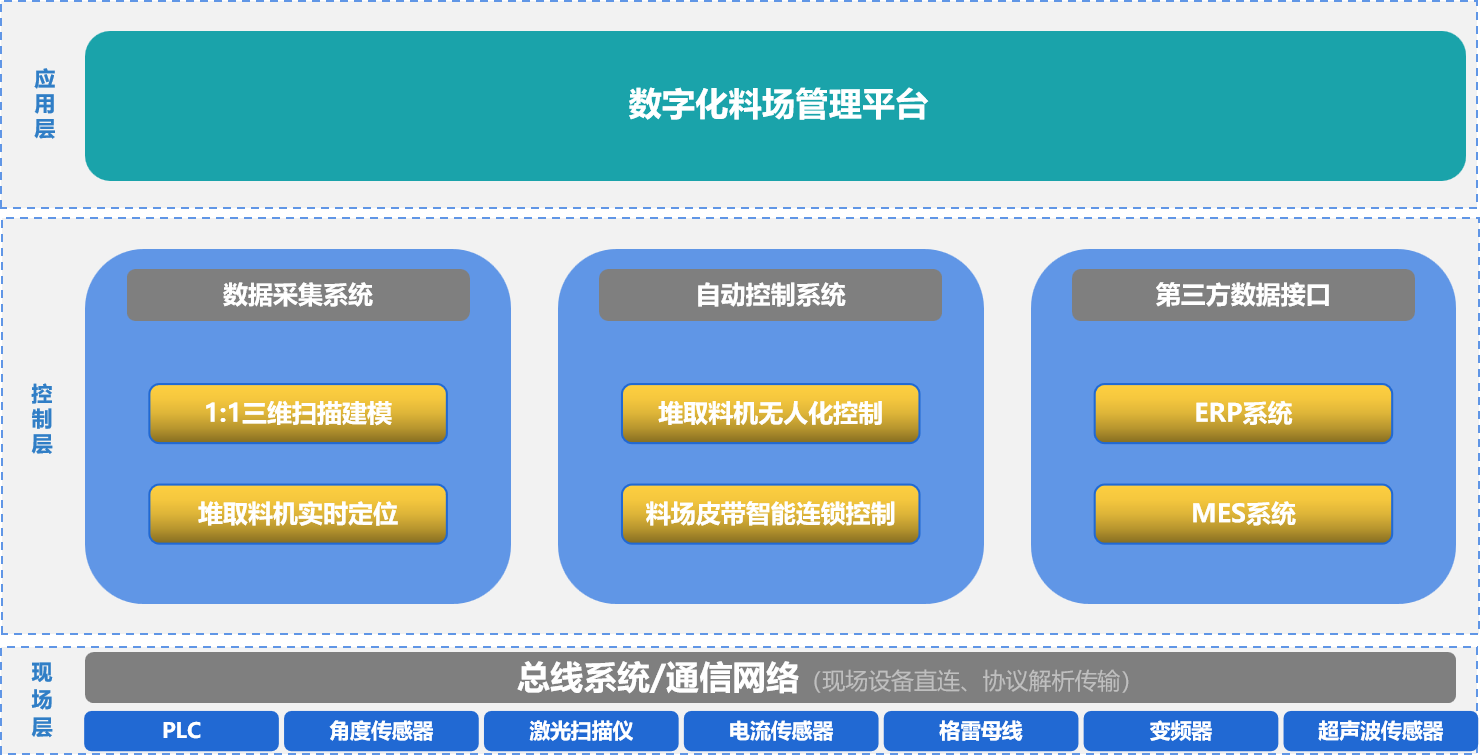 应用层

数字化料场管理平台

控制层

数据采集系统

1:1三维扫描建模

堆取料机实时定位

自动控制系统

堆取料机无人化控制

料场皮带智能连锁控制

第三方数据接口

ERP系统

MES系统

现场层

总线系统/通信网络（现场设备直连、协议解析传输）

PLC
角度传感器
激光扫描仪
电流传感器
格雷母线
变频器
超声波传感器